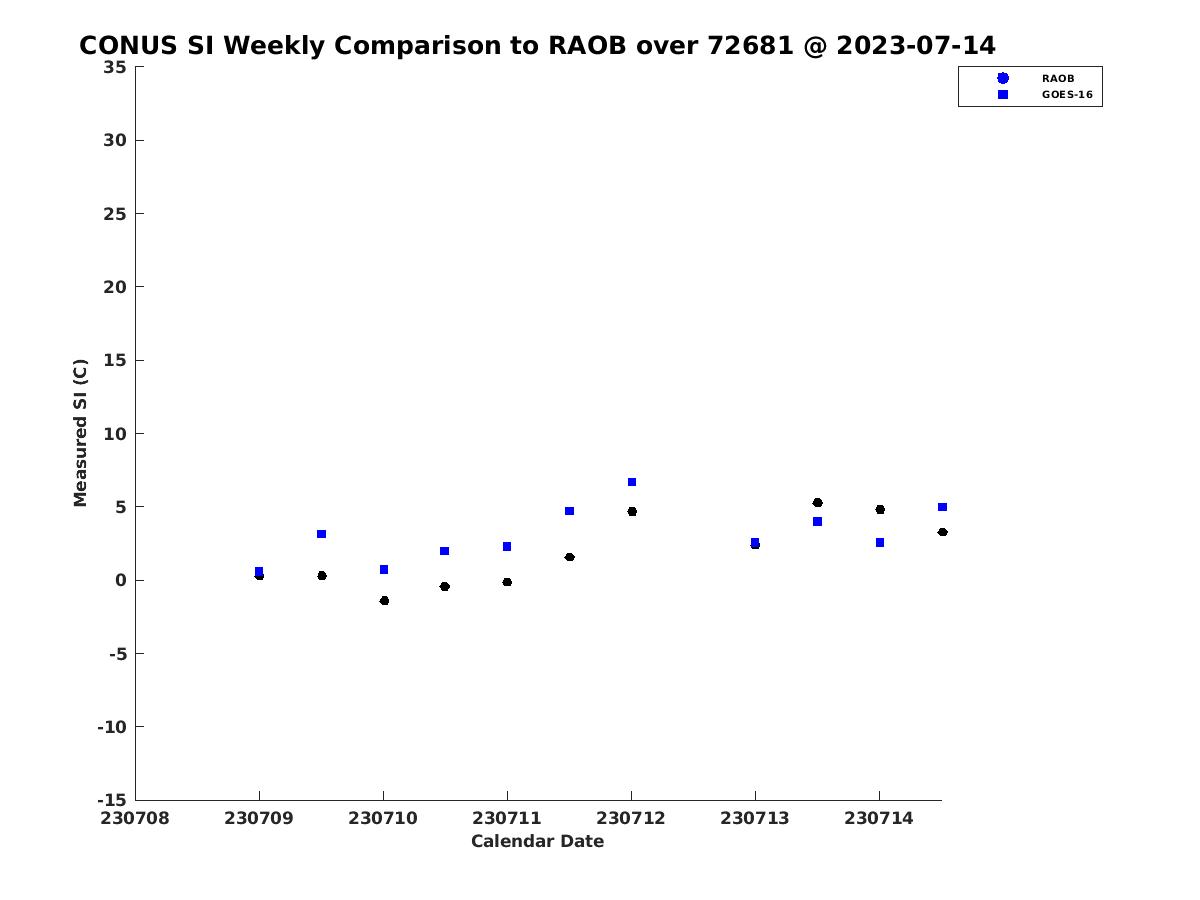 CONUS SI Weekly Comparison to RAOB over 72681 @ 2023-07-14

RAOB
GOES-16

Measured SI (C)

35
30
25
20
15
10
5
0
-5
-10
-15

230708 230709 230710 230711 230712 230713 230714

Calendar Date